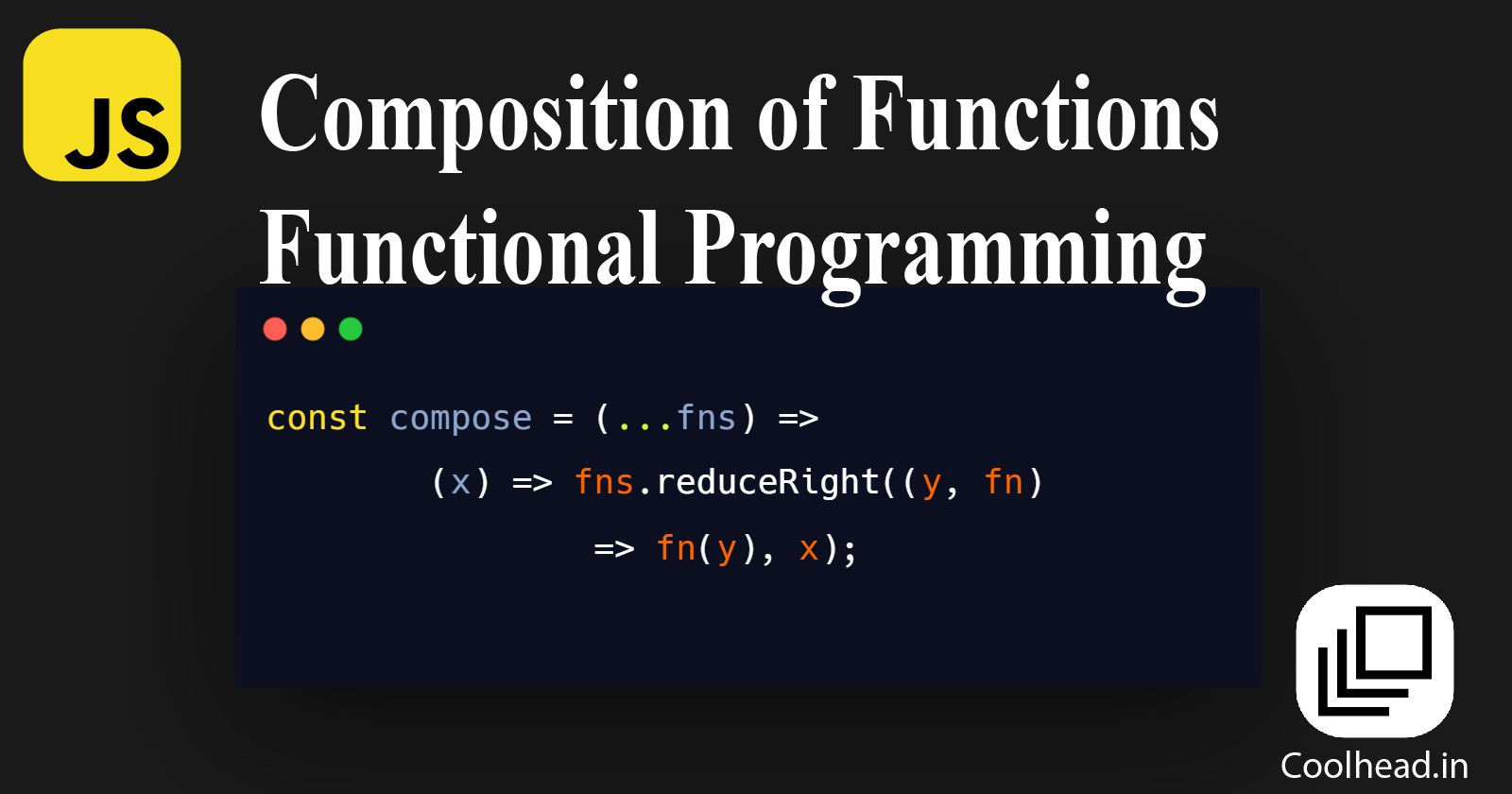 JS

Composition of Functions
Functional Programming

const compose = (...fns) =>
(x) => fns.reduceRight((y, fn)
=> fn(y), x);

Coolhead.in